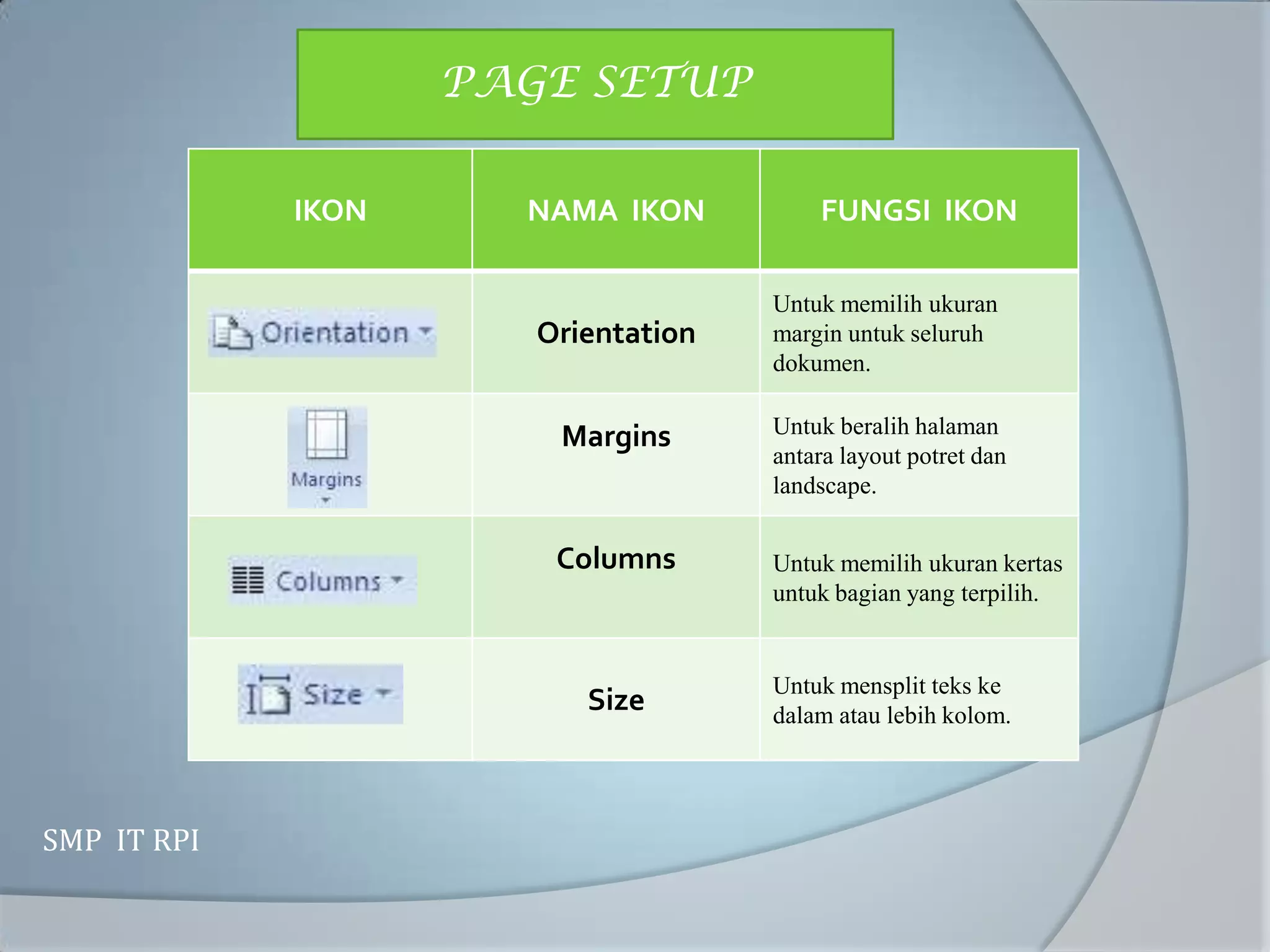 PAGE SETUP

| IKON | NAMA IKON | FUNGSI IKON |
|---|---|---|
| Orientation | Orientation | Untuk memilih ukuran margin untuk seluruh dokumen. |
| Margins | Margins | Untuk beralih halaman antara layout potret dan landscape. |
| Columns | Columns | Untuk memilih ukuran kertas untuk bagian yang terpilih. |
| Size | Size | Untuk mensplit teks ke dalam atau lebih kolom. |

SMP IT RPI